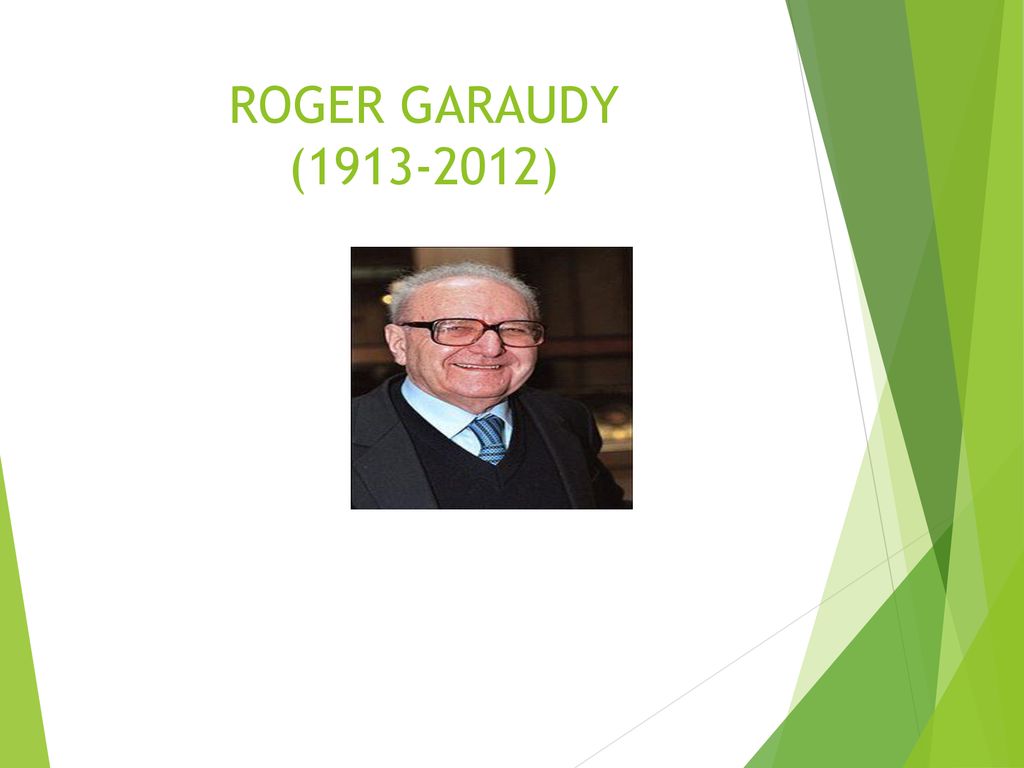 ROGER GARAUDY
(1913-2012)